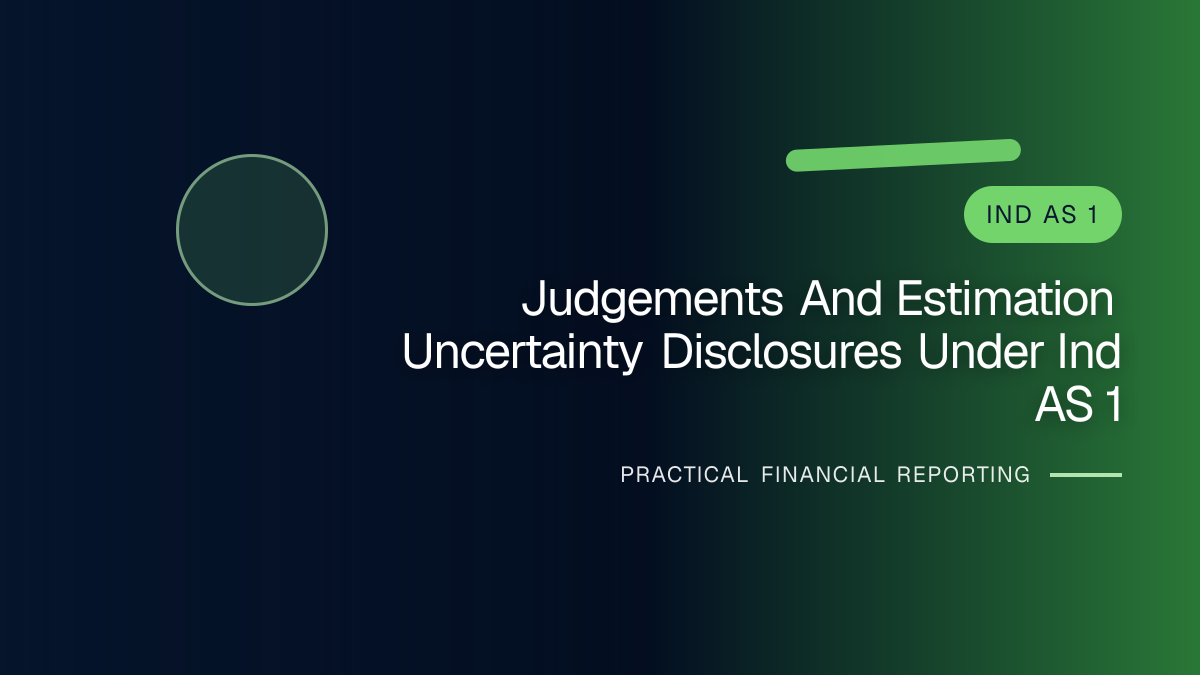 IND AS 1

Judgements And Estimation Uncertainty Disclosures Under Ind AS 1

PRACTICAL FINANCIAL REPORTING